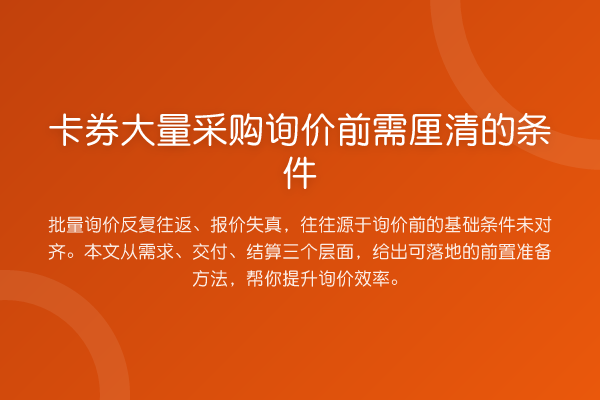 卡券大量采购询价前需厘清的条件

批量询价反复往返、报价失真，往往源于询价前的基础条件未对齐。本文从需求、交付、结算三个层面，给出可落地的前置准备方法，帮你提升询价效率。